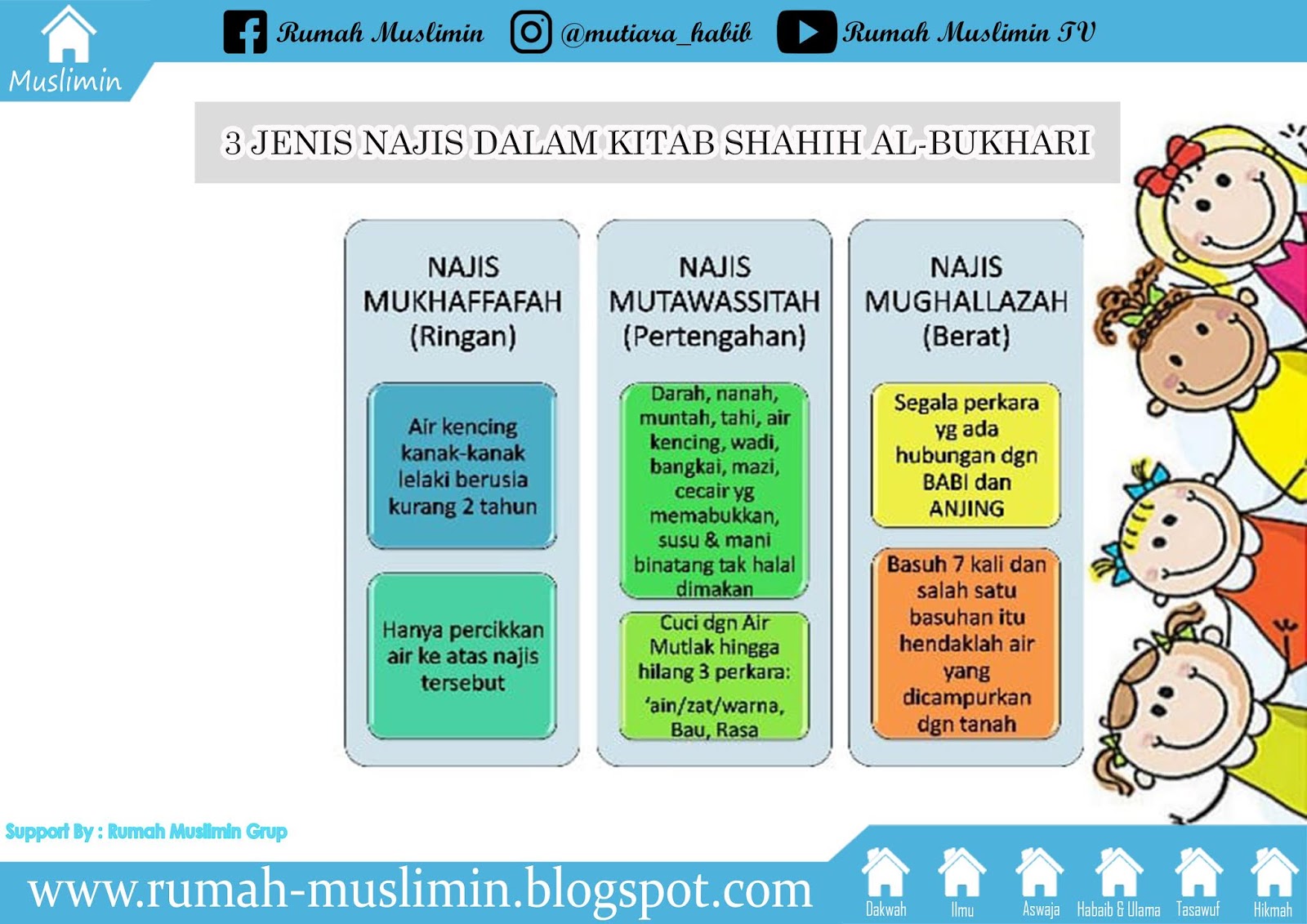 Muslimin

Rumah Muslimin @mutiara_habib Rumah Muslimin TV

3 JENIS NAJIS DALAM KITAB SHAHIH AL-BUKHARI

NAJIS MUKHAFFAFAH (Ringan)

Air kencing kanak-kanak lelaki berusia kurang 2 tahun

Hanya percikkan air ke atas najis tersebut

NAJIS MUTAWASSITAH (Pertengahan)

Darah, nanah, muntah, tahi, air kencing, wadi, bangkai, mazi, cecair yg memabukkan, susu & mani binatang tak halal dimakan

Cuci dgn Air Mutlak hingga hilang 3 perkara: 'ain/zat/warna, Bau, Rasa

NAJIS MUGHALLAZAH (Berat)

Segala perkara yg ada hubungan dgn BABI dan ANJING

Basuh 7 kali dan salah satu basuhan itu hendaklah air yang dicampurkan dgn tanah

Support By : Rumah Muslimin Grup

www.rumah-muslimin.blogspot.com

Dakwah Ilmu Aswaja Habaib & Ulama Tasawuf Hikmah